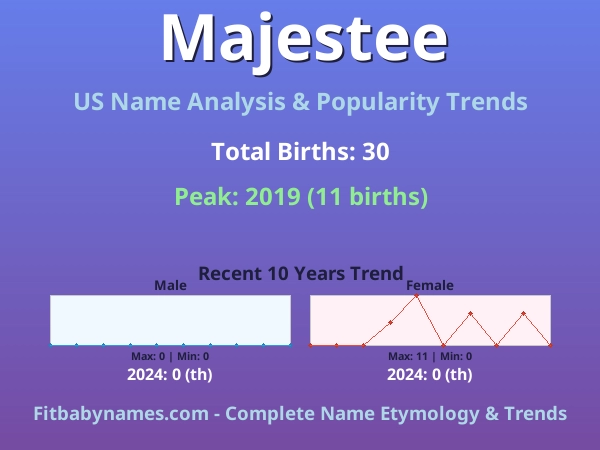 Majestee

US Name Analysis & Popularity Trends

Total Births: 30

Peak: 2019 (11 births)

Recent 10 Years Trend

Male

Max: 0 | Min: 0

2024: 0 (th)

Female

Max: 11 | Min: 0

2024: 0 (th)

Fitbabynames.com - Complete Name Etymology & Trends